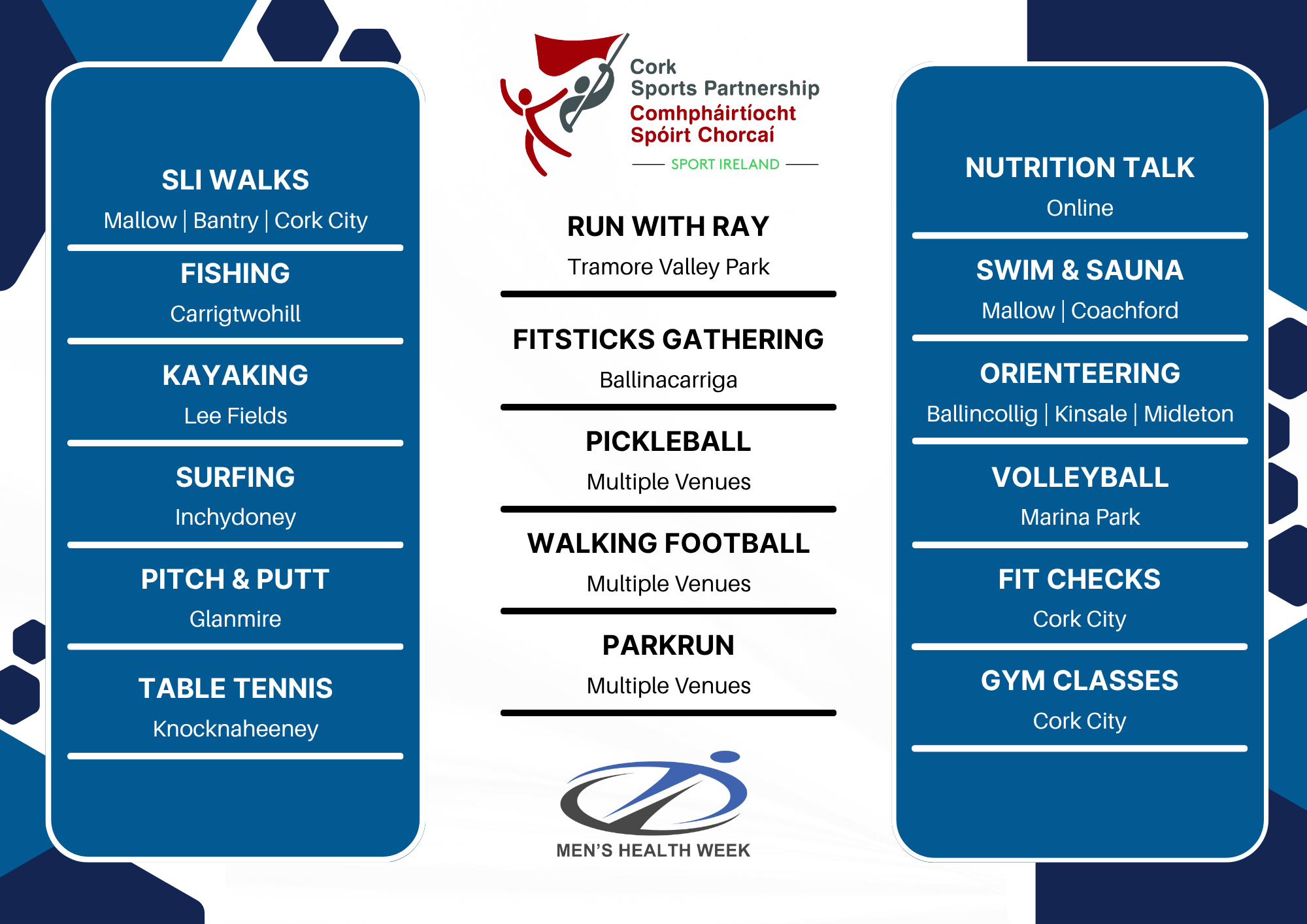 SLI WALKS
Mallow | Bantry | Cork City

FISHING
Carrigtwohill

KAYAKING
Lee Fields

SURFING
Inchydoney

PITCH & PUTT
Glanmire

TABLE TENNIS
Knocknaheeney

Cork
Sports Partnership
Comhpháirtíocht
Spóirt Chorcaí
SPORT IRELAND

RUN WITH RAY
Tramore Valley Park

FITSTICKS GATHERING
Ballinacarriga

PICKLEBALL
Multiple Venues

WALKING FOOTBALL
Multiple Venues

PARKRUN
Multiple Venues

MEN'S HEALTH WEEK

NUTRITION TALK
Online

SWIM & SAUNA
Mallow | Coachford

ORIENTEERING
Ballincollig | Kinsale | Midleton

VOLLEYBALL
Marina Park

FIT CHECKS
Cork City

GYM CLASSES
Cork City